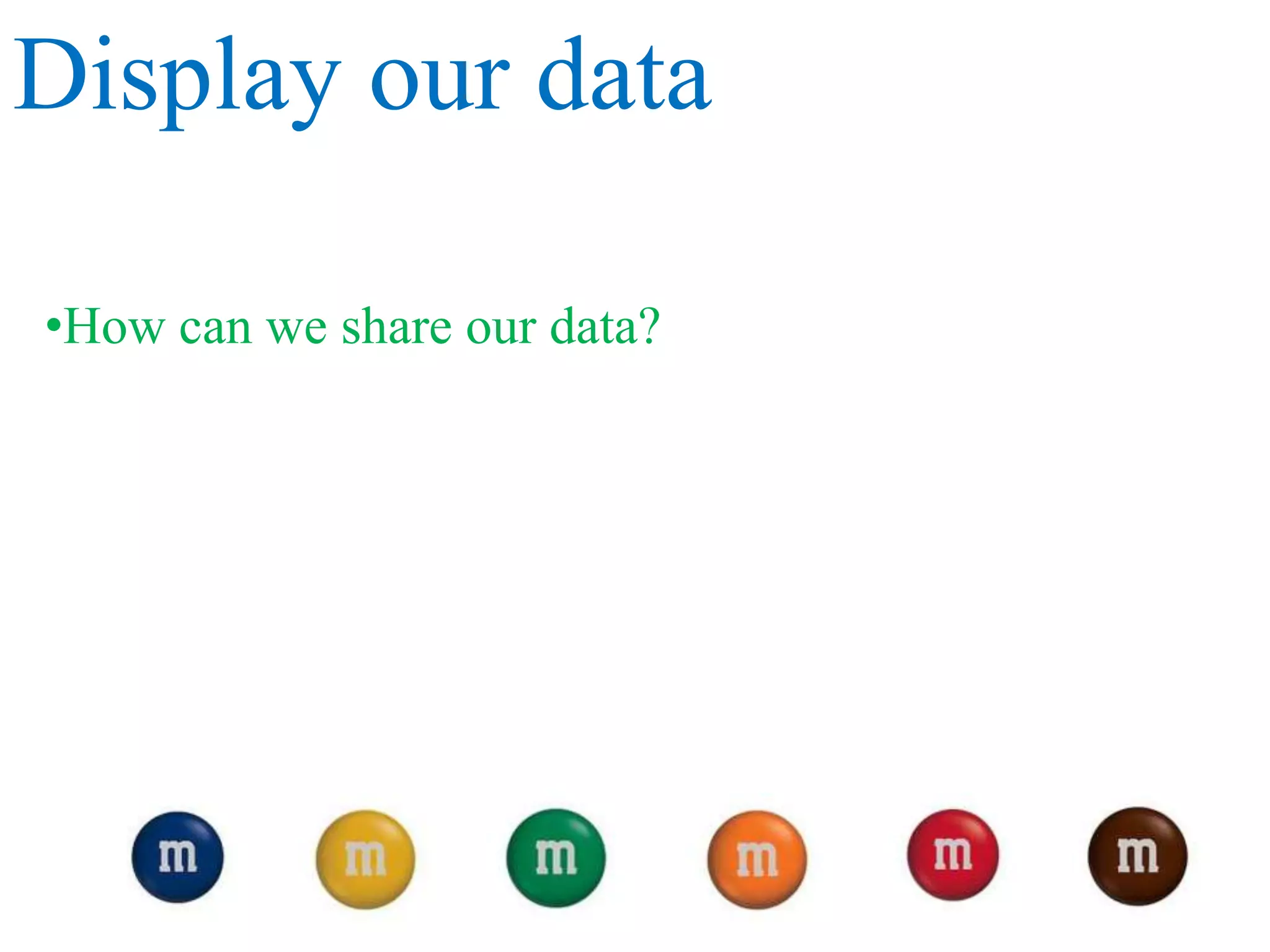 Display our data

•How can we share our data?

m m m m m m